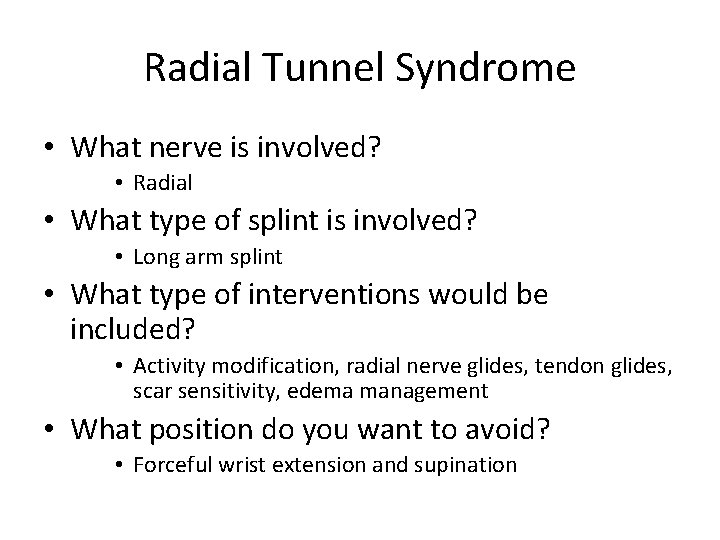 Radial Tunnel Syndrome

• What nerve is involved?
  • Radial
• What type of splint is involved?
  • Long arm splint
• What type of interventions would be included?
  • Activity modification, radial nerve glides, tendon glides, scar sensitivity, edema management
• What position do you want to avoid?
  • Forceful wrist extension and supination